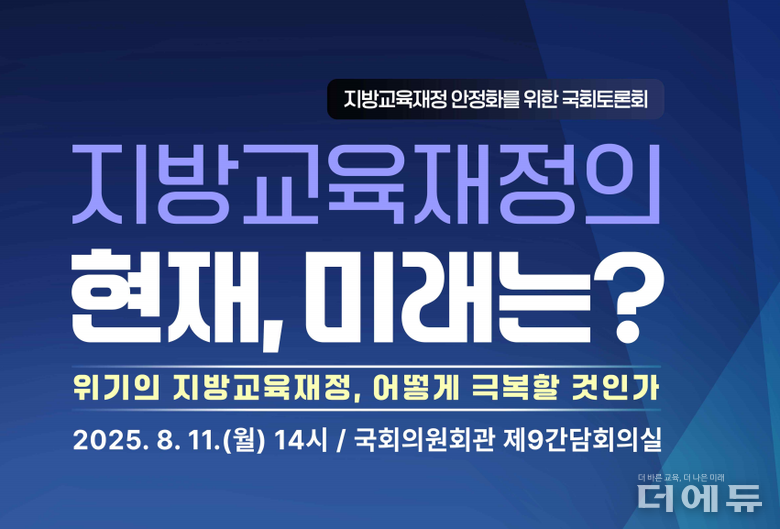 지방교육재정 안정화를 위한 국회토론회

지방교육재정의
현재, 미래는?

위기의 지방교육재정, 어떻게 극복할 것인가

2025. 8. 11.(월) 14시 / 국회의원회관 제9간담회의실

더 바른 교육, 더 나은 미래
더에듀